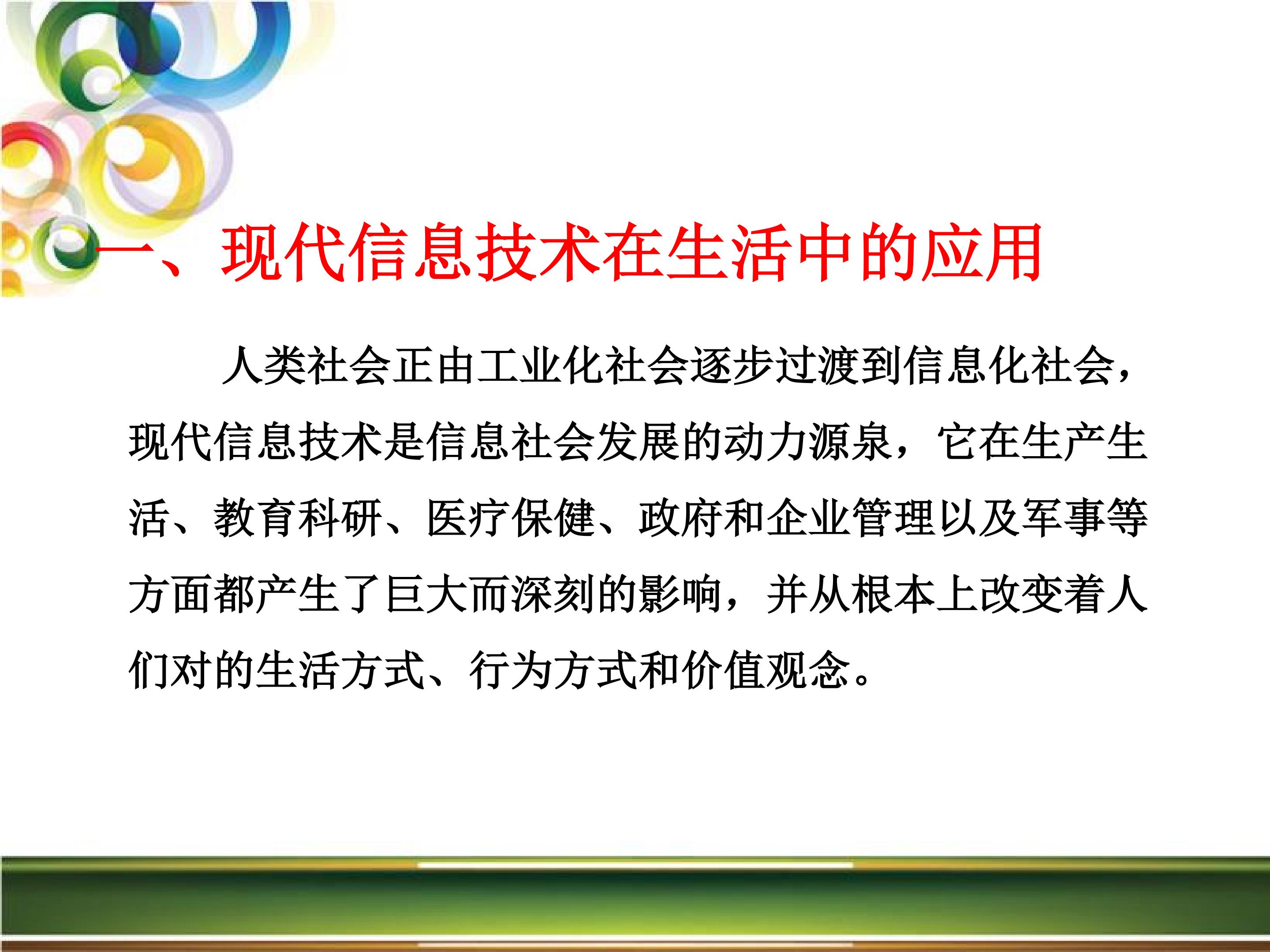 一、现代信息技术在生活中的应用

人类社会正由工业化社会逐步过渡到信息化社会，现代信息技术是信息社会发展的动力源泉，它在生产生活、教育科研、医疗保健、政府和企业管理以及军事等方面都产生了巨大而深刻的影响，并从根本上改变着人们对的生活方式、行为方式和价值观念。